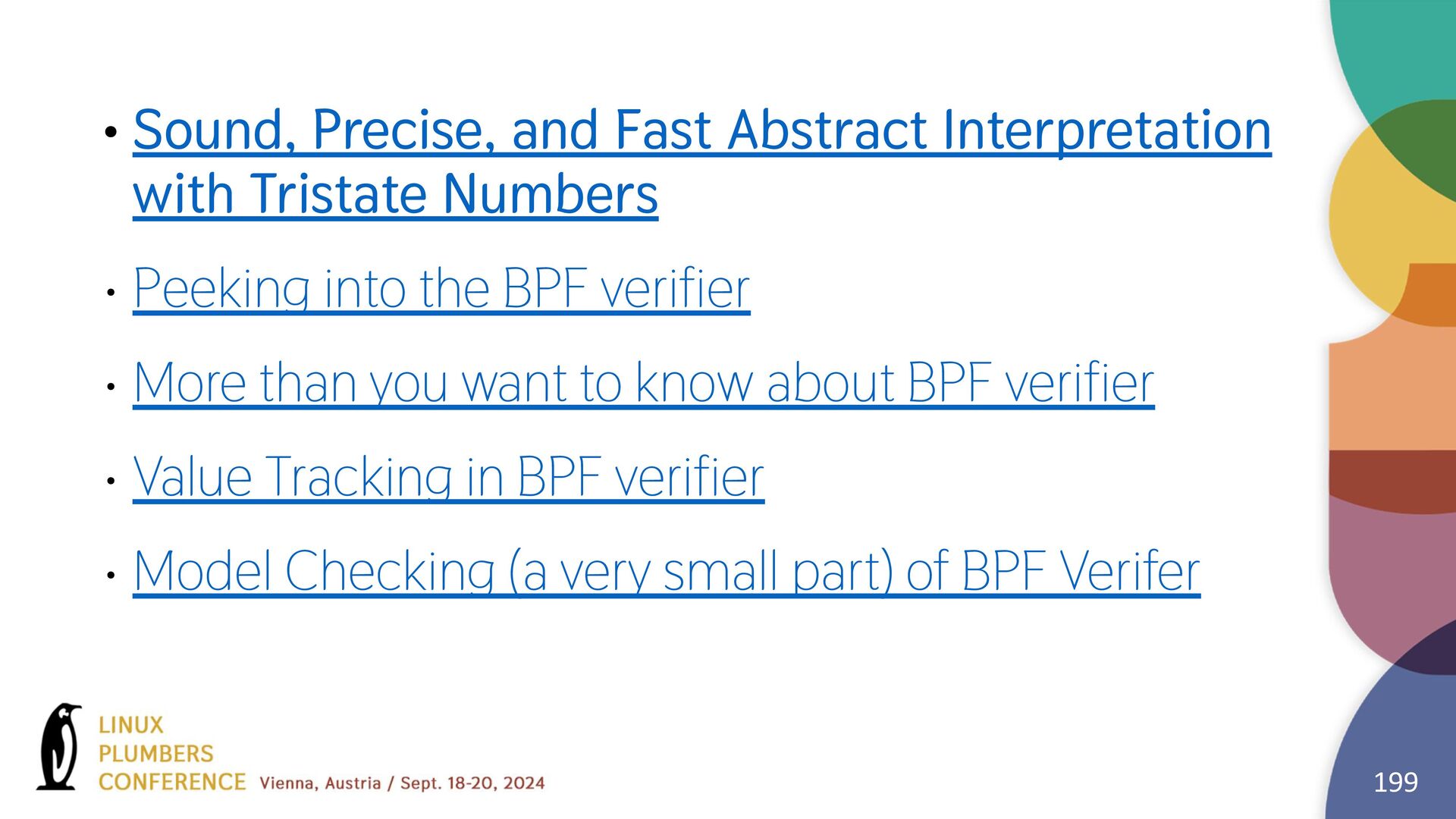 • Sound, Precise, and Fast Abstract Interpretation with Tristate Numbers

• Peeking into the BPF verifier

• More than you want to know about BPF verifier

• Value Tracking in BPF verifier

• Model Checking (a very small part) of BPF Verifer

LINUX
PLUMBERS
CONFERENCE Vienna, Austria / Sept. 18-20, 2024

199